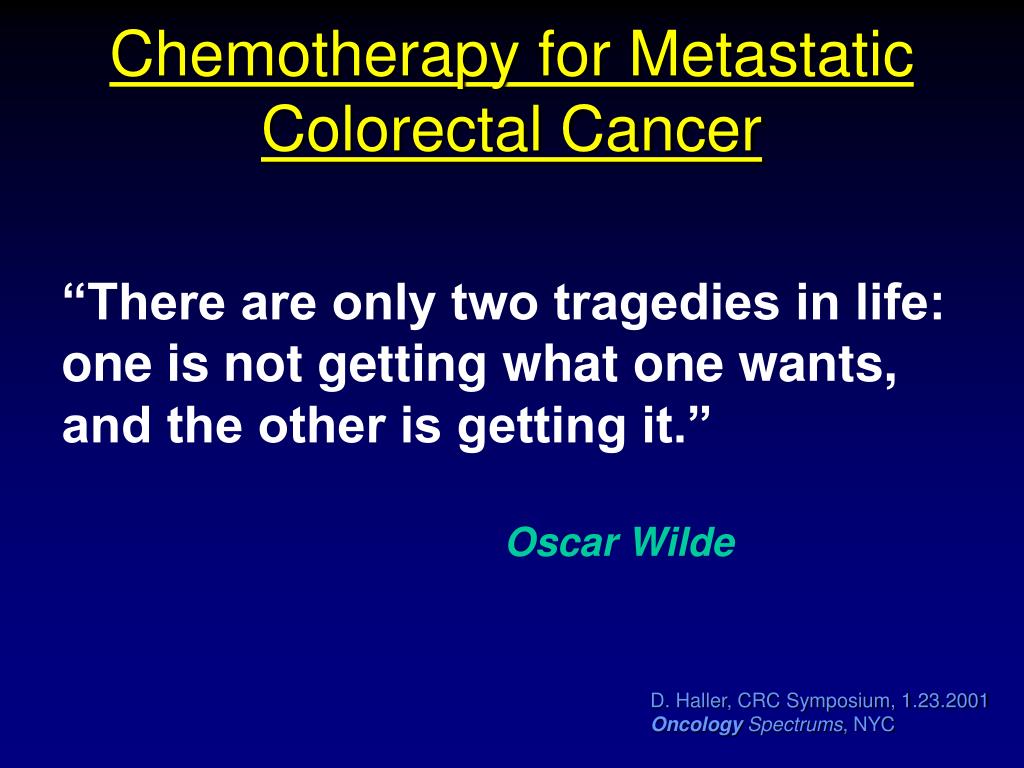 Chemotherapy for Metastatic Colorectal Cancer

“There are only two tragedies in life: one is not getting what one wants, and the other is getting it.”

Oscar Wilde

D. Haller, CRC Symposium, 1.23.2001
Oncology Spectrums, NYC